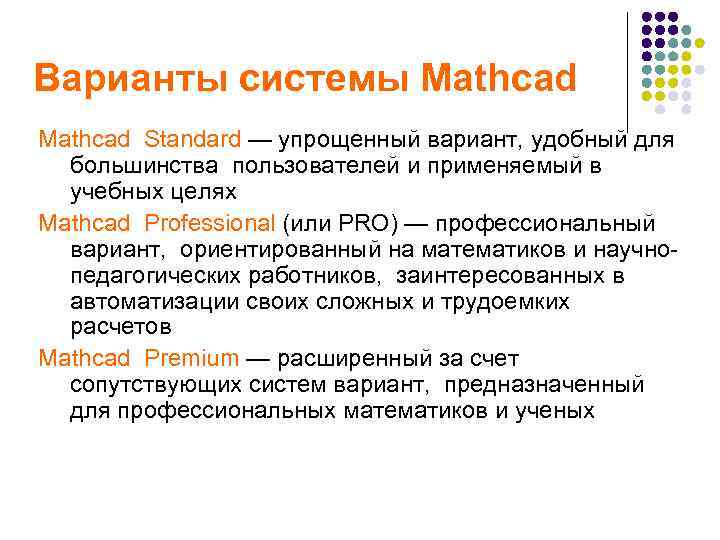 Варианты системы Mathcad

Mathcad Standard — упрощенный вариант, удобный для большинства пользователей и применяемый в учебных целях

Mathcad Professional (или PRO) — профессиональный вариант, ориентированный на математиков и научно-педагогических работников, заинтересованных в автоматизации своих сложных и трудоемких расчетов

Mathcad Premium — расширенный за счет сопутствующих систем вариант, предназначенный для профессиональных математиков и ученых